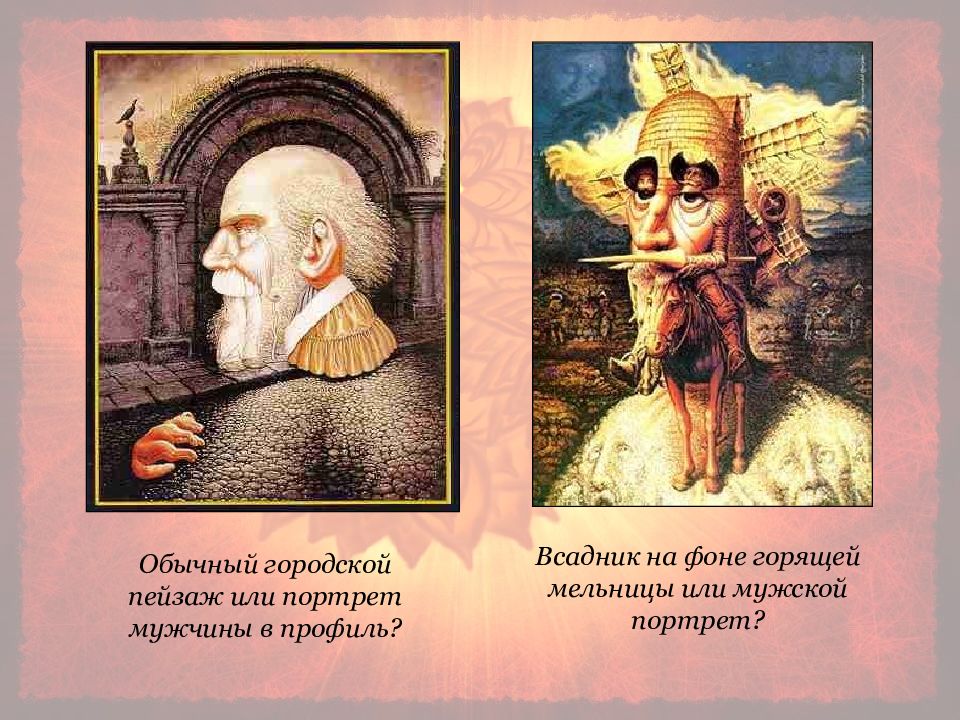 Обычный городской пейзаж или портрет мужчины в профиль?

Всадник на фоне горящей мельницы или мужской портрет?